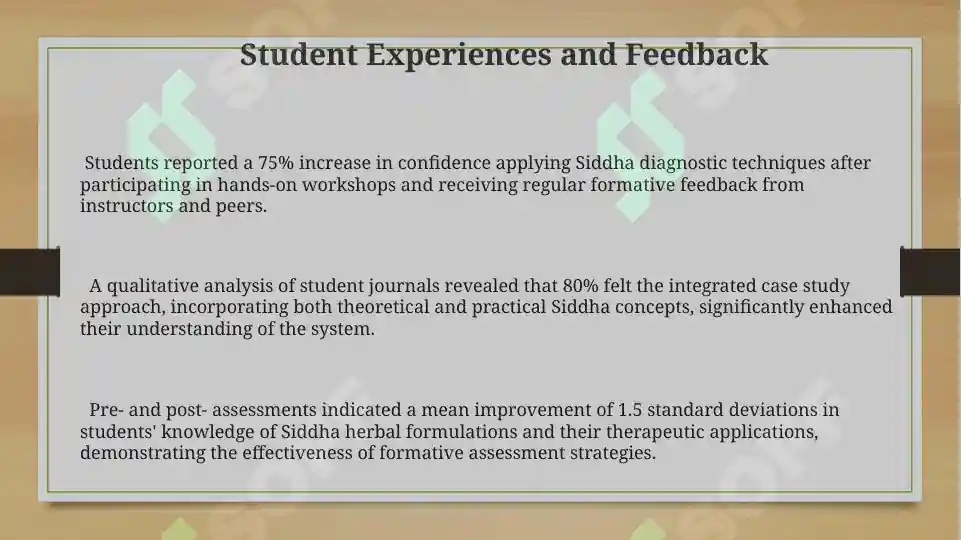 Student Experiences and Feedback

Students reported a 75% increase in confidence applying Siddha diagnostic techniques after participating in hands-on workshops and receiving regular formative feedback from instructors and peers.

A qualitative analysis of student journals revealed that 80% felt the integrated case study approach, incorporating both theoretical and practical Siddha concepts, significantly enhanced their understanding of the system.

Pre- and post- assessments indicated a mean improvement of 1.5 standard deviations in students' knowledge of Siddha herbal formulations and their therapeutic applications, demonstrating the effectiveness of formative assessment strategies.